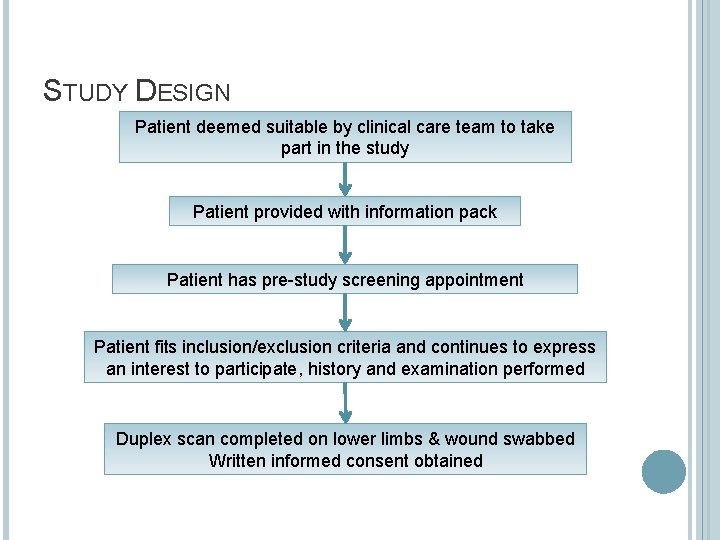 STUDY DESIGN

Patient deemed suitable by clinical care team to take part in the study

Patient provided with information pack

Patient has pre-study screening appointment

Patient fits inclusion/exclusion criteria and continues to express an interest to participate, history and examination performed

Duplex scan completed on lower limbs & wound swabbed
Written informed consent obtained